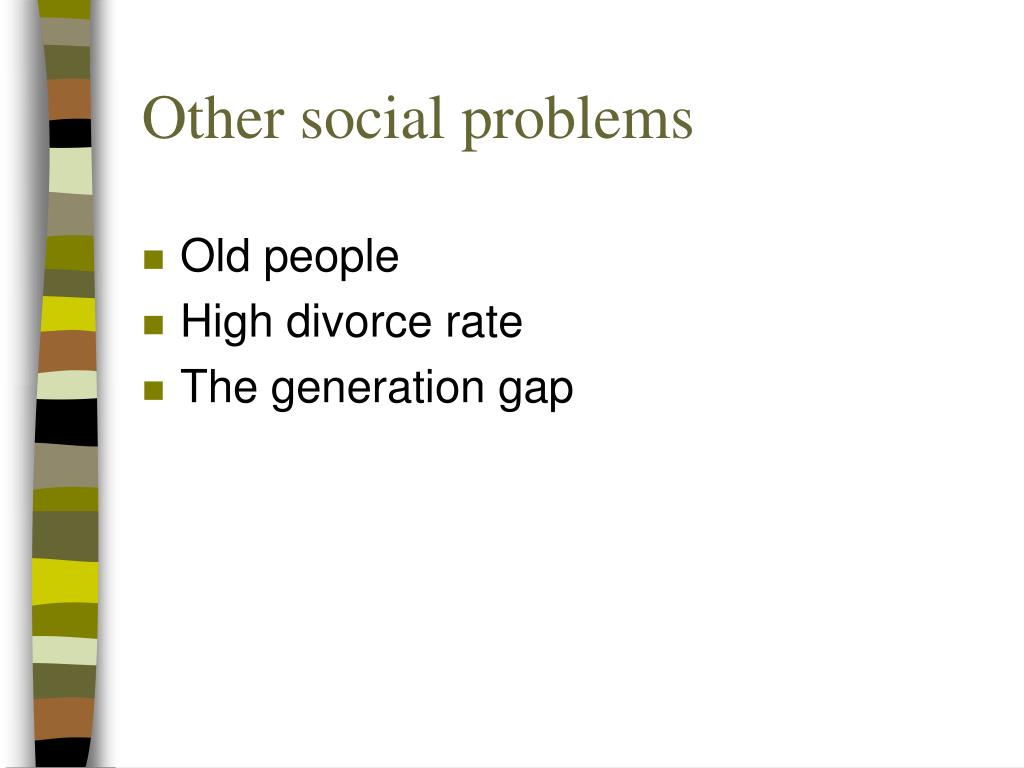 Other social problems

- Old people
- High divorce rate
- The generation gap